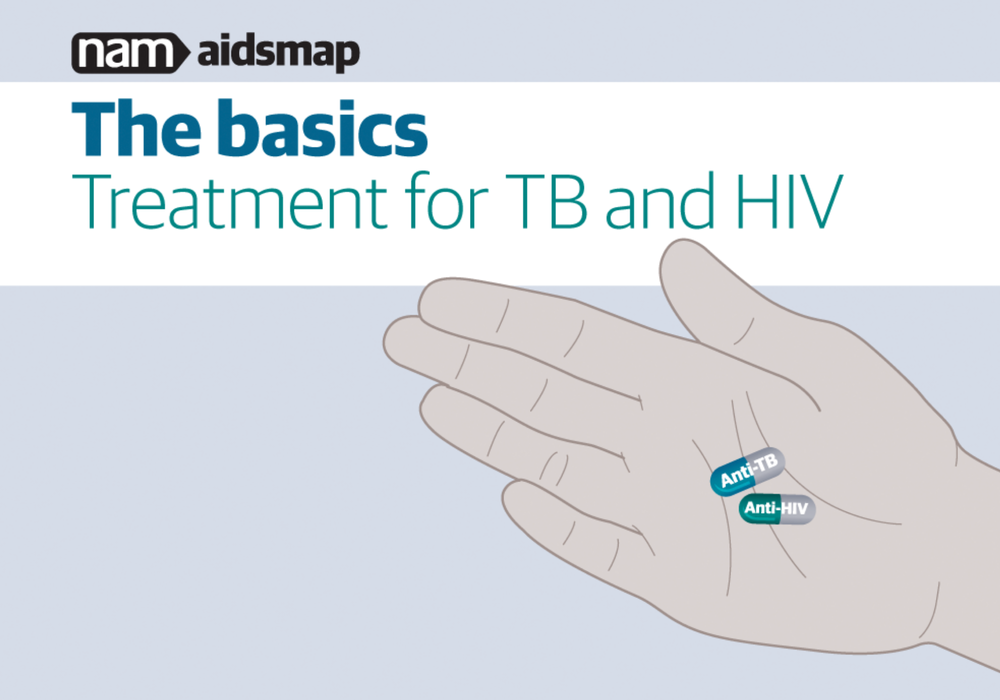 nam aidsmap

The basics
Treatment for TB and HIV

Anti-TB
Anti-HIV